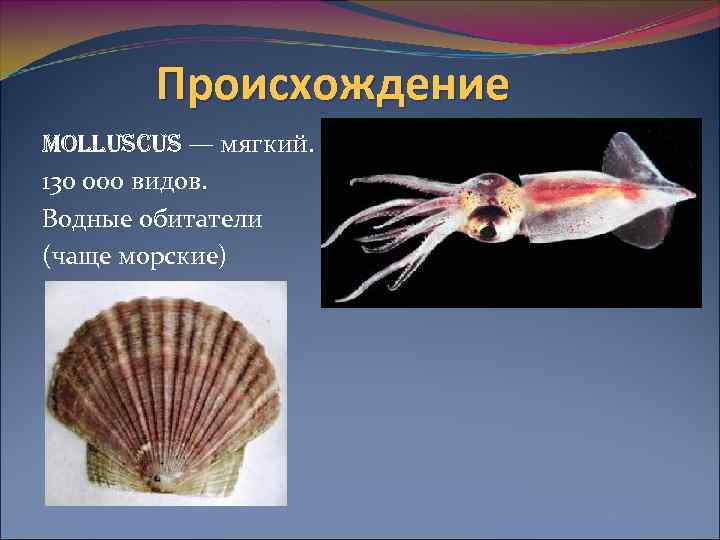 Происхождение

MOLLUSCUS — мягкий.
130 000 видов.
Водные обитатели
(чаще морские)